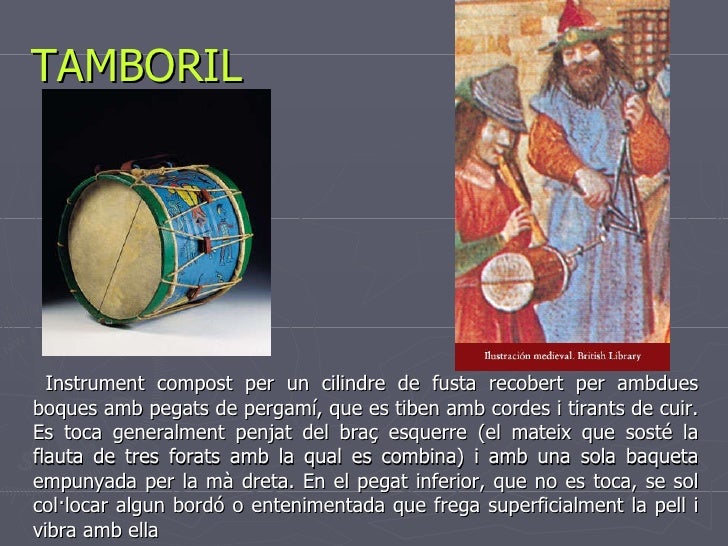 TAMBORIL

Ilustración medieval. British Library

Instrument compost per un cilindre de fusta recobert per ambdues boques amb pegats de pergamí, que es tiben amb cordes i tirants de cuir. Es toca generalment penjat del braç esquerre (el mateix que sosté la flauta de tres forats amb la qual es combina) i amb una sola baqueta empunyada per la mà dreta. En el pegat inferior, que no es toca, se sol col·locar algun bordó o entenimentada que frega superficialment la pell i vibra amb ella